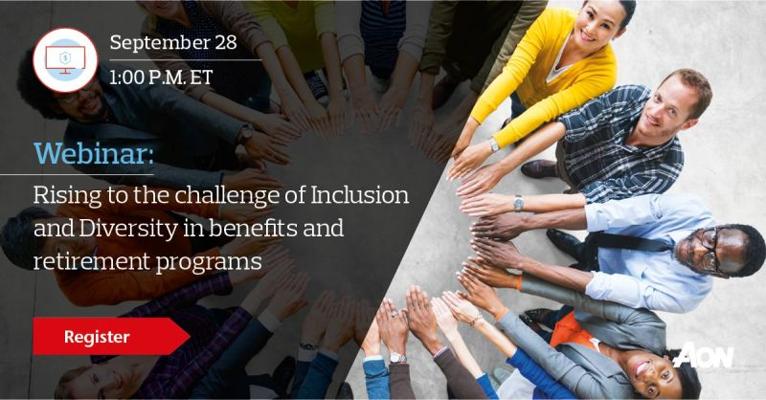 September 28
1:00 P.M. ET

Webinar:
Rising to the challenge of Inclusion and Diversity in benefits and retirement programs

Register

AON